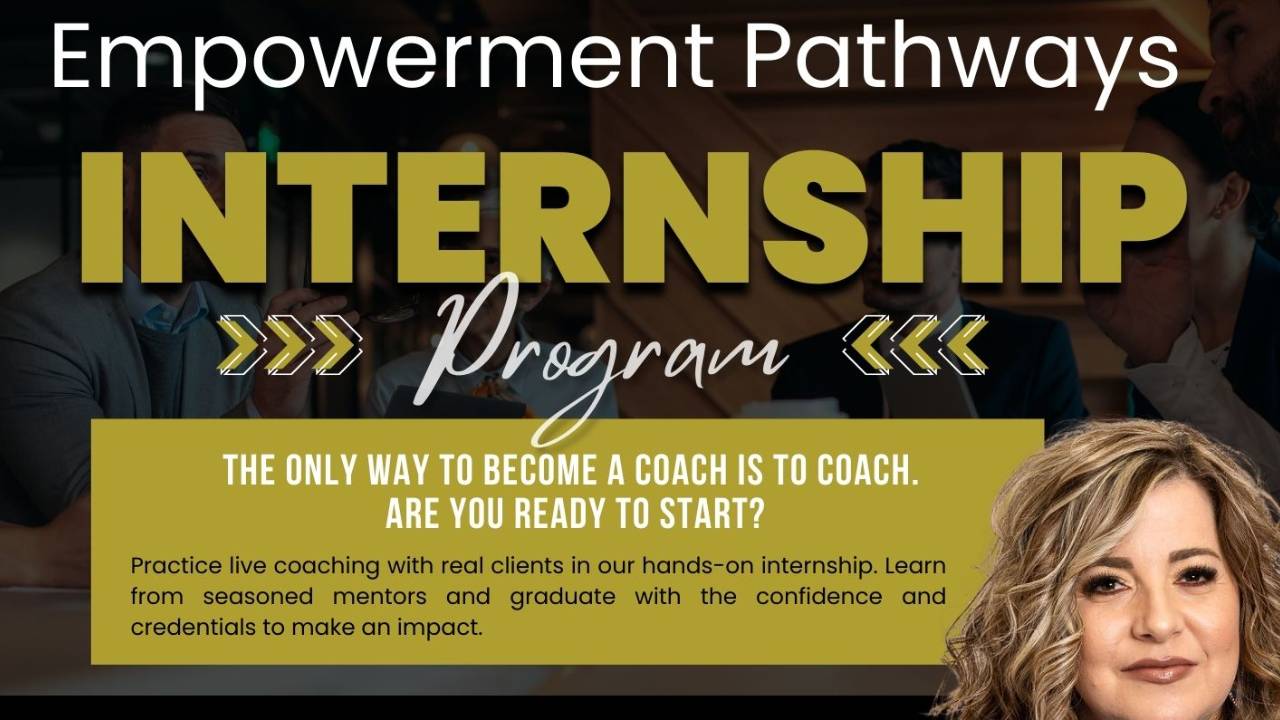 Empowerment Pathways

INTERNSHIP

Program

THE ONLY WAY TO BECOME A COACH IS TO COACH.
ARE YOU READY TO START?

Practice live coaching with real clients in our hands-on internship. Learn from seasoned mentors and graduate with the confidence and credentials to make an impact.